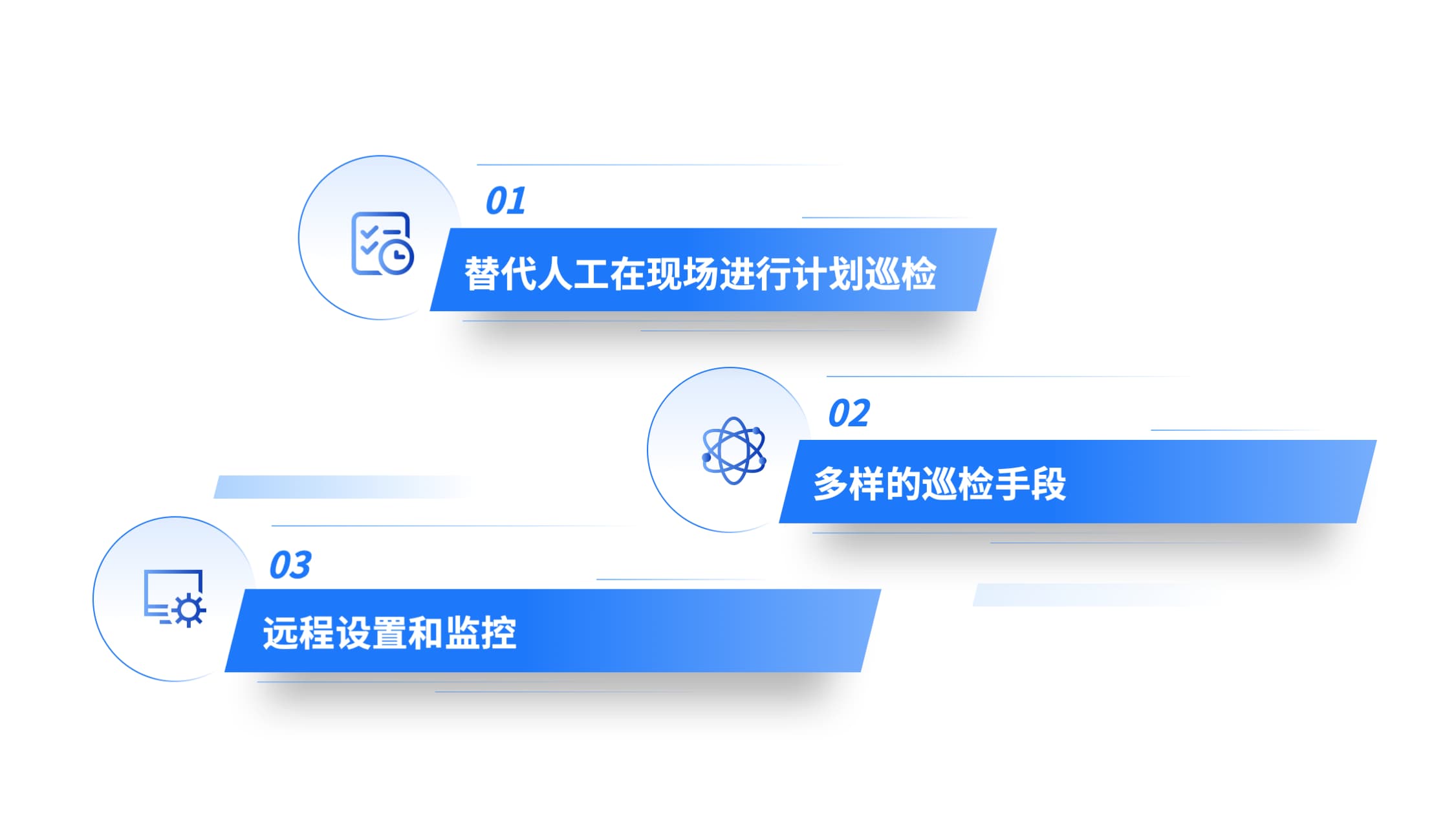 01
替代人工在现场进行计划巡检

02
多样的巡检手段

03
远程设置和监控